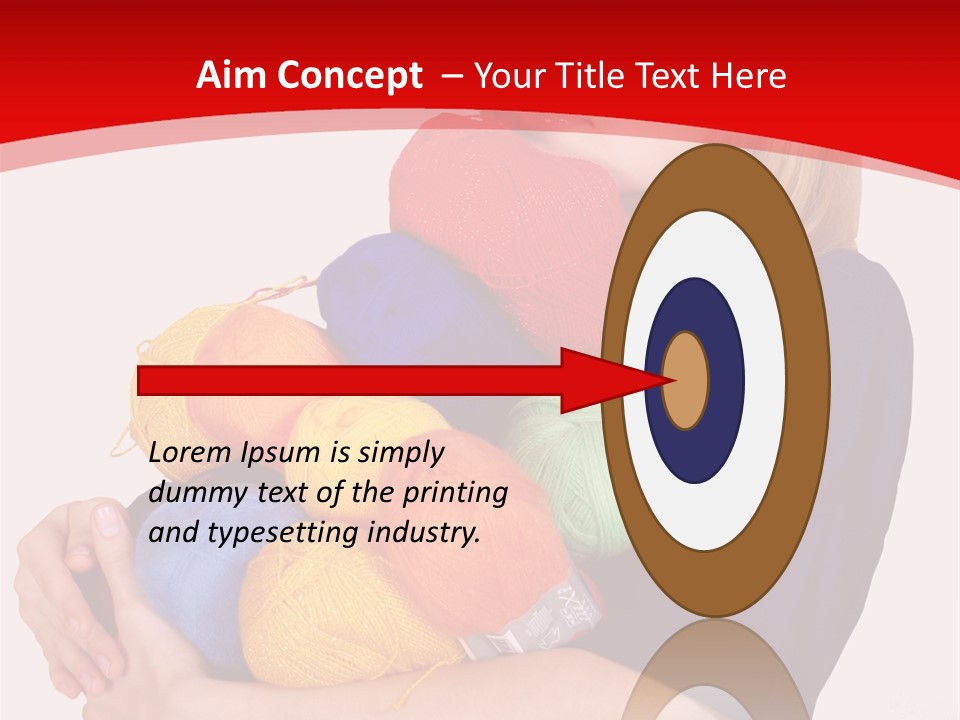 Aim Concept – Your Title Text Here

Lorem Ipsum is simply dummy text of the printing and typesetting industry.